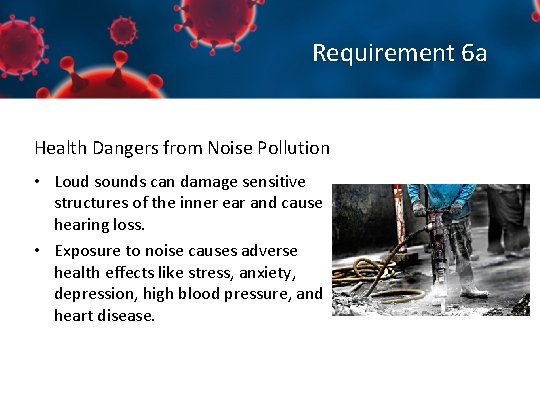 Requirement 6a

Health Dangers from Noise Pollution

• Loud sounds can damage sensitive structures of the inner ear and cause hearing loss.

• Exposure to noise causes adverse health effects like stress, anxiety, depression, high blood pressure, and heart disease.